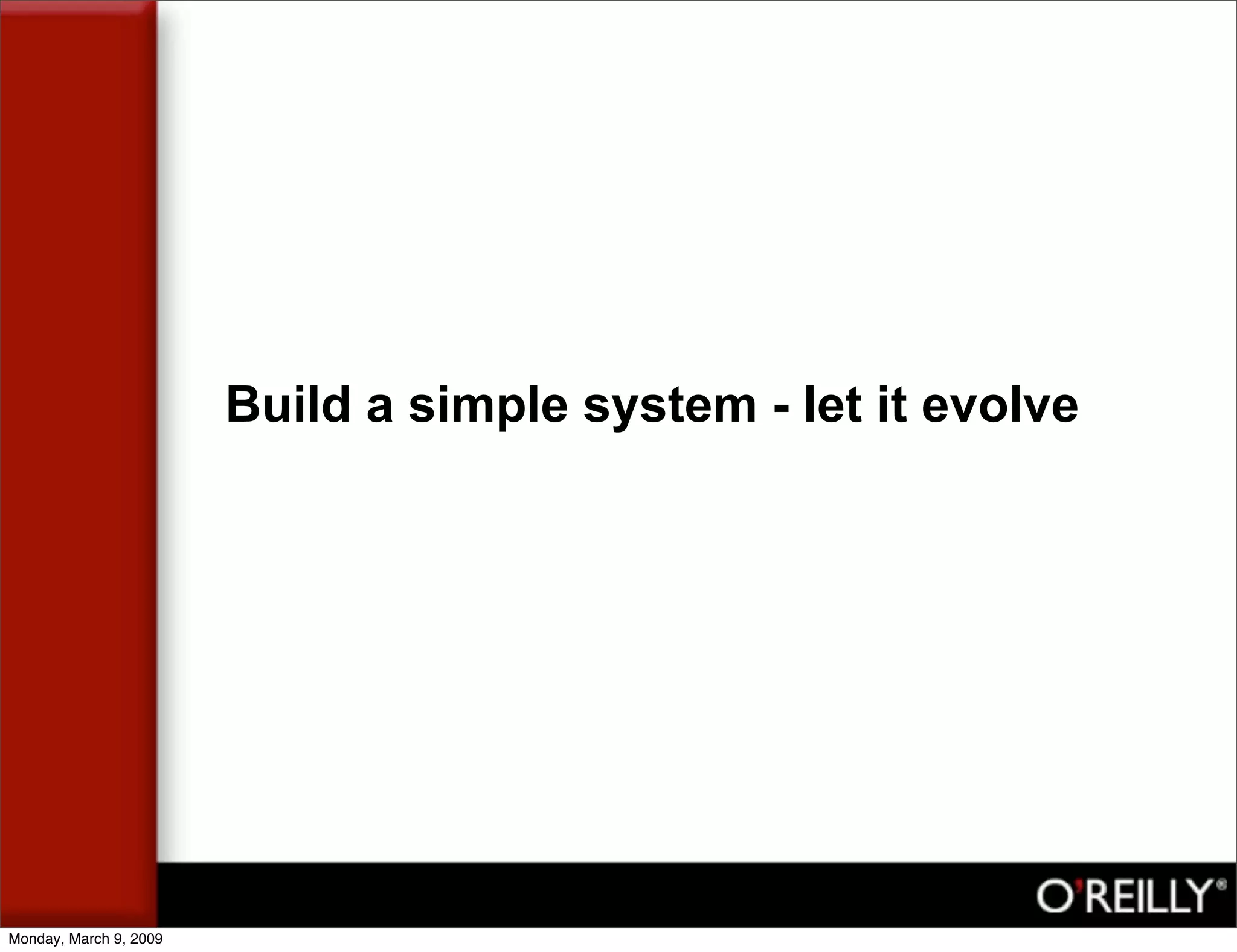 Build a simple system - let it evolve

O'REILLY®

Monday, March 9, 2009